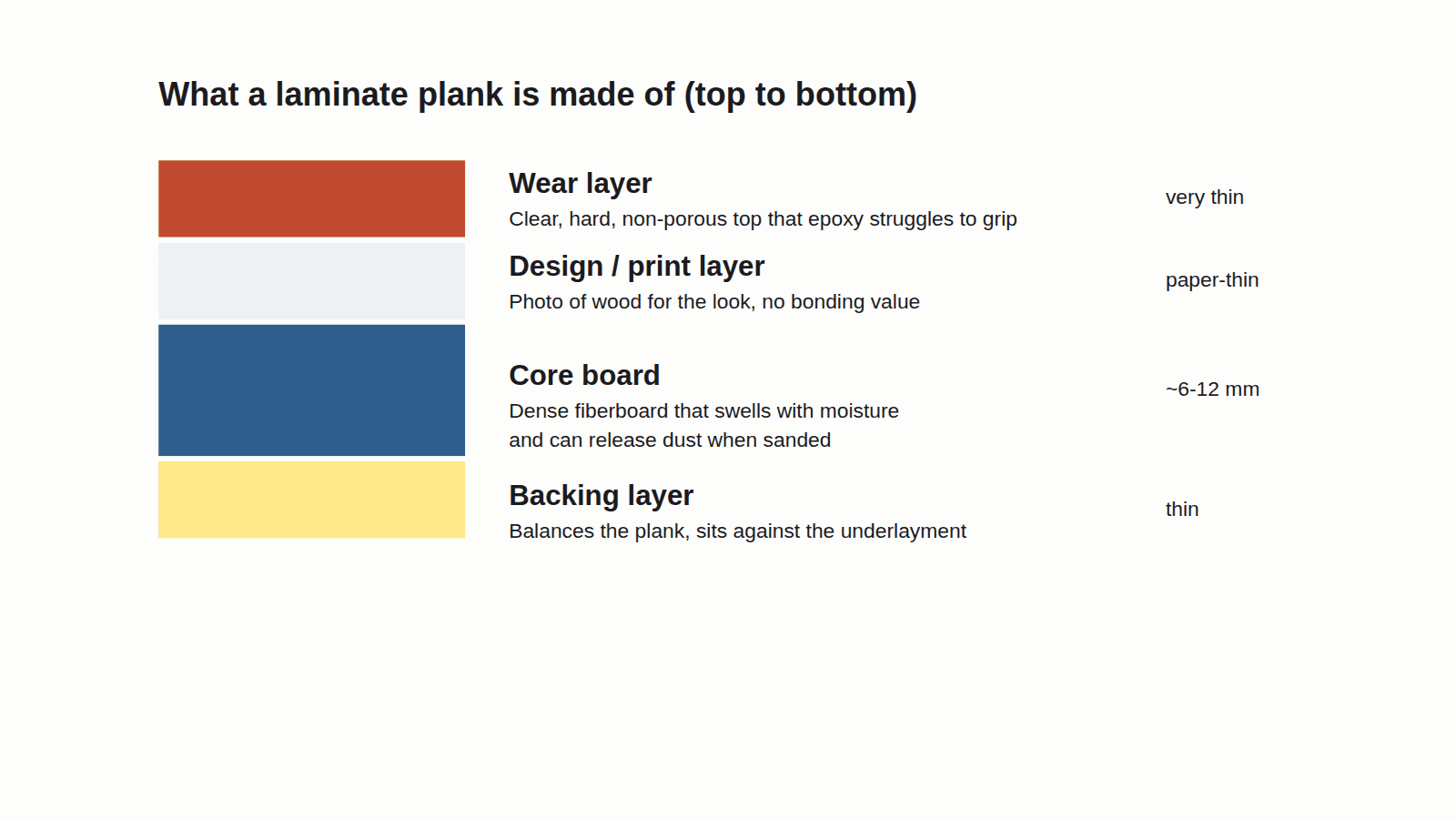 What a laminate plank is made of (top to bottom)

Wear layer
Clear, hard, non-porous top that epoxy struggles to grip
very thin

Design / print layer
Photo of wood for the look, no bonding value
paper-thin

Core board
Dense fiberboard that swells with moisture and can release dust when sanded
~6-12 mm

Backing layer
Balances the plank, sits against the underlayment
thin